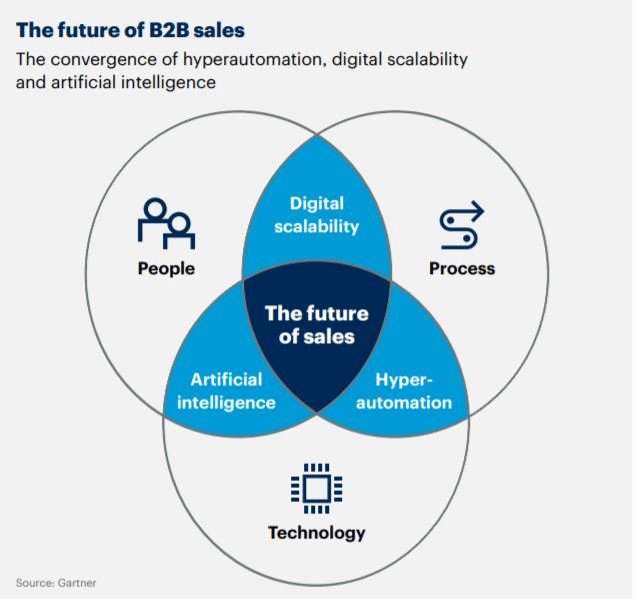 The future of B2B sales

The convergence of hyperautomation, digital scalability and artificial intelligence

People

Digital scalability

Process

The future of sales

Artificial intelligence

Hyper-automation

Technology

Source: Gartner